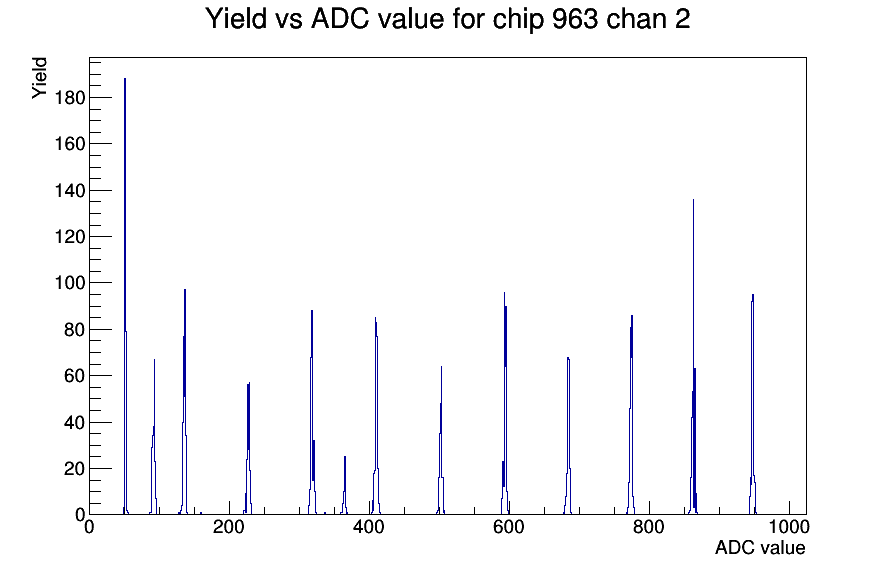 Yield vs ADC value for chip 963 chan 2

Yield

180
160
140
120
100
80
60
40
20
0

0
200
400
600
800
1000

ADC value